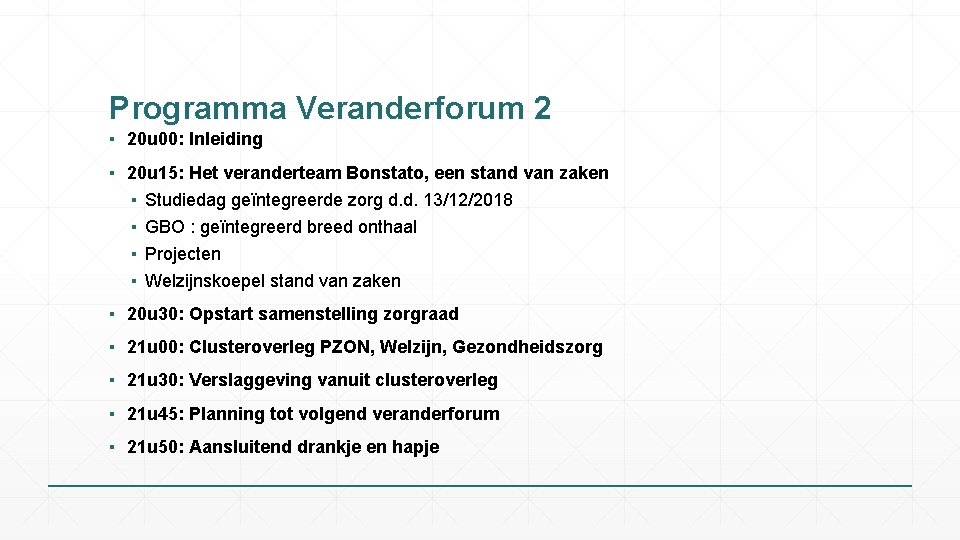 Programma Veranderforum 2

▪ 20u00: Inleiding

▪ 20u15: Het veranderteam Bonstato, een stand van zaken
  ▪ Studiedag geïntegreerde zorg d.d. 13/12/2018
  ▪ GBO : geïntegreerd breed onthaal
  ▪ Projecten
  ▪ Welzijnskoepel stand van zaken

▪ 20u30: Opstart samenstelling zorgraad

▪ 21u00: Clusteroverleg PZON, Welzijn, Gezondheidszorg

▪ 21u30: Verslaggeving vanuit clusteroverleg

▪ 21u45: Planning tot volgend veranderforum

▪ 21u50: Aansluitend drankje en hapje